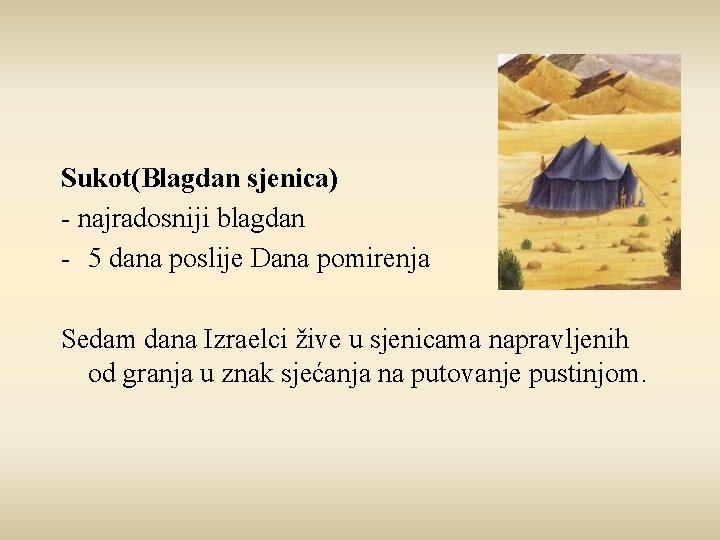 Sukot(Blagdan sjenica)
- najradosniji blagdan
- 5 dana poslije Dana pomirenja

Sedam dana Izraelci žive u sjenicama napravljenih od granja u znak sjećanja na putovanje pustinjom.